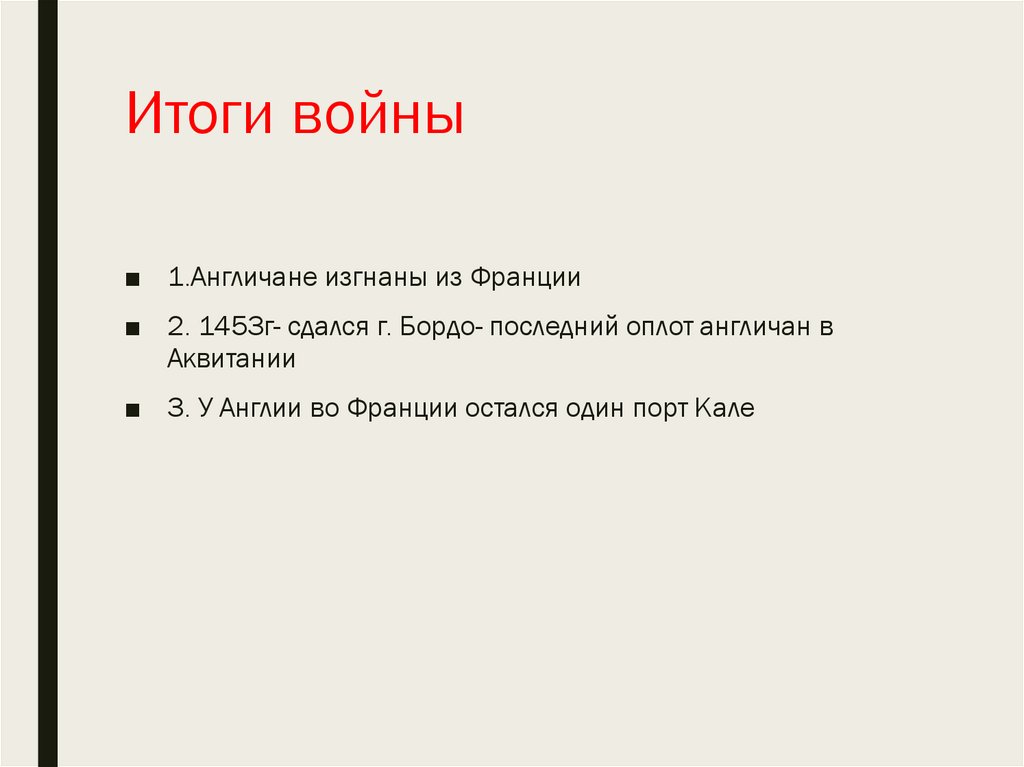 Итоги войны

■ 1.Англичане изгнаны из Франции

■ 2. 1453г- сдался г. Бордо- последний оплот англичан в Аквитании

■ 3. У Англии во Франции остался один порт Кале